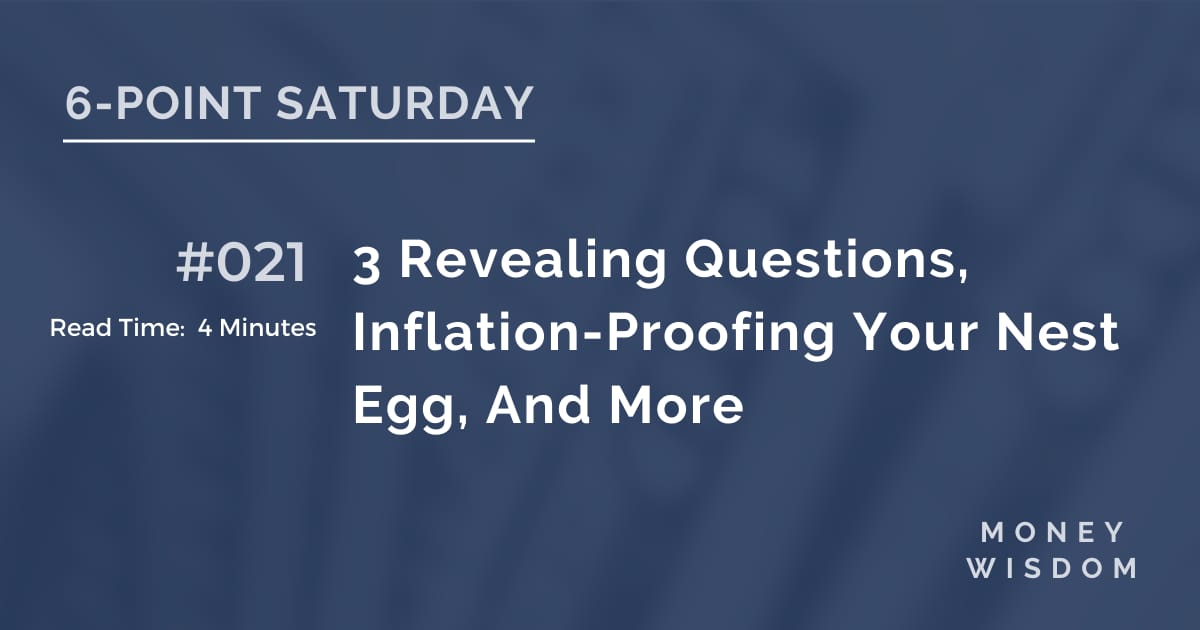 6-POINT SATURDAY

#021

Read Time: 4 Minutes

3 Revealing Questions, Inflation-Proofing Your Nest Egg, And More

MONEY
WISDOM